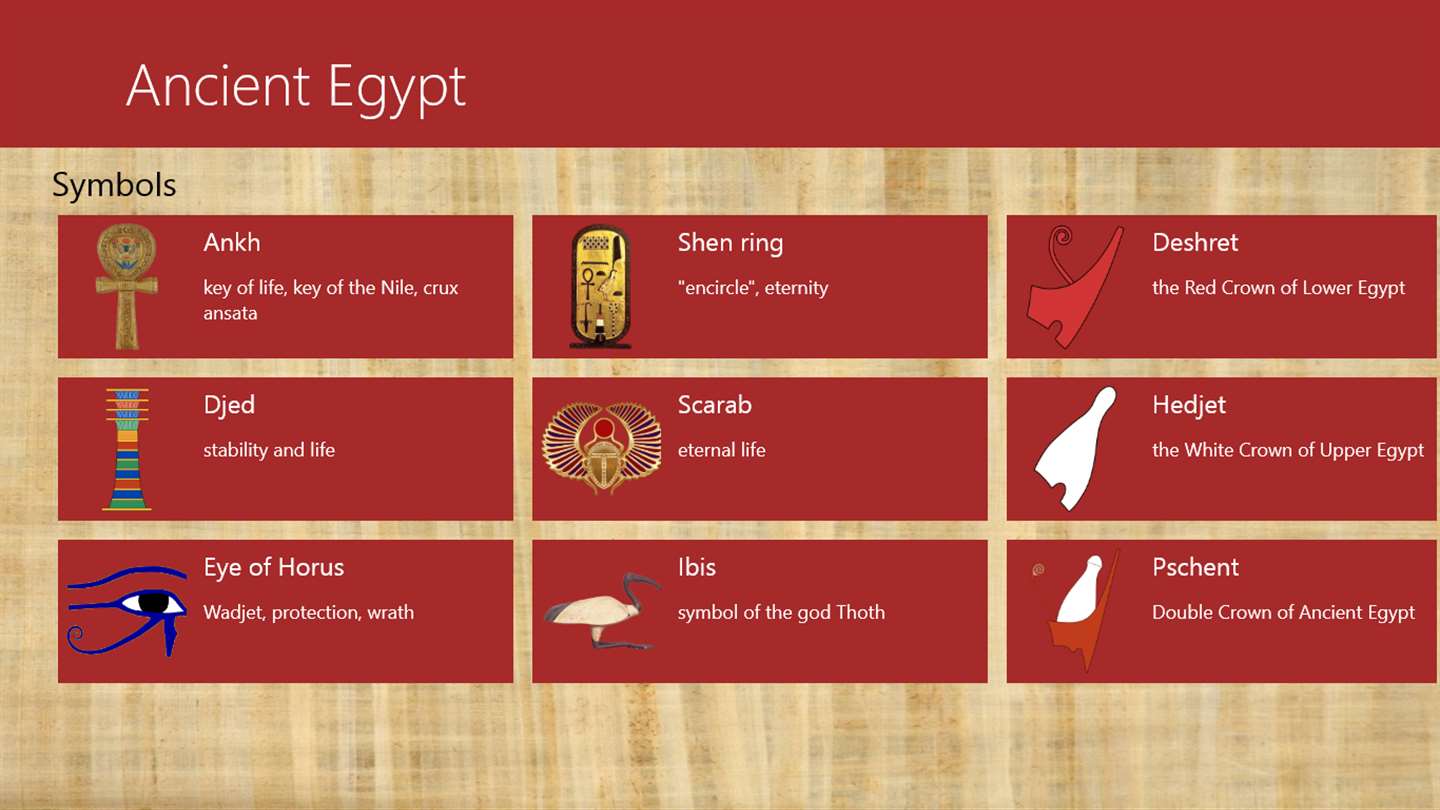 Ancient Egypt

Symbols

Ankh
key of life, key of the Nile, crux ansata

Shen ring
"encircle", eternity

Deshret
the Red Crown of Lower Egypt

Djed
stability and life

Scarab
eternal life

Hedjet
the White Crown of Upper Egypt

Eye of Horus
Wadjet, protection, wrath

Ibis
symbol of the god Thoth

Pschent
Double Crown of Ancient Egypt